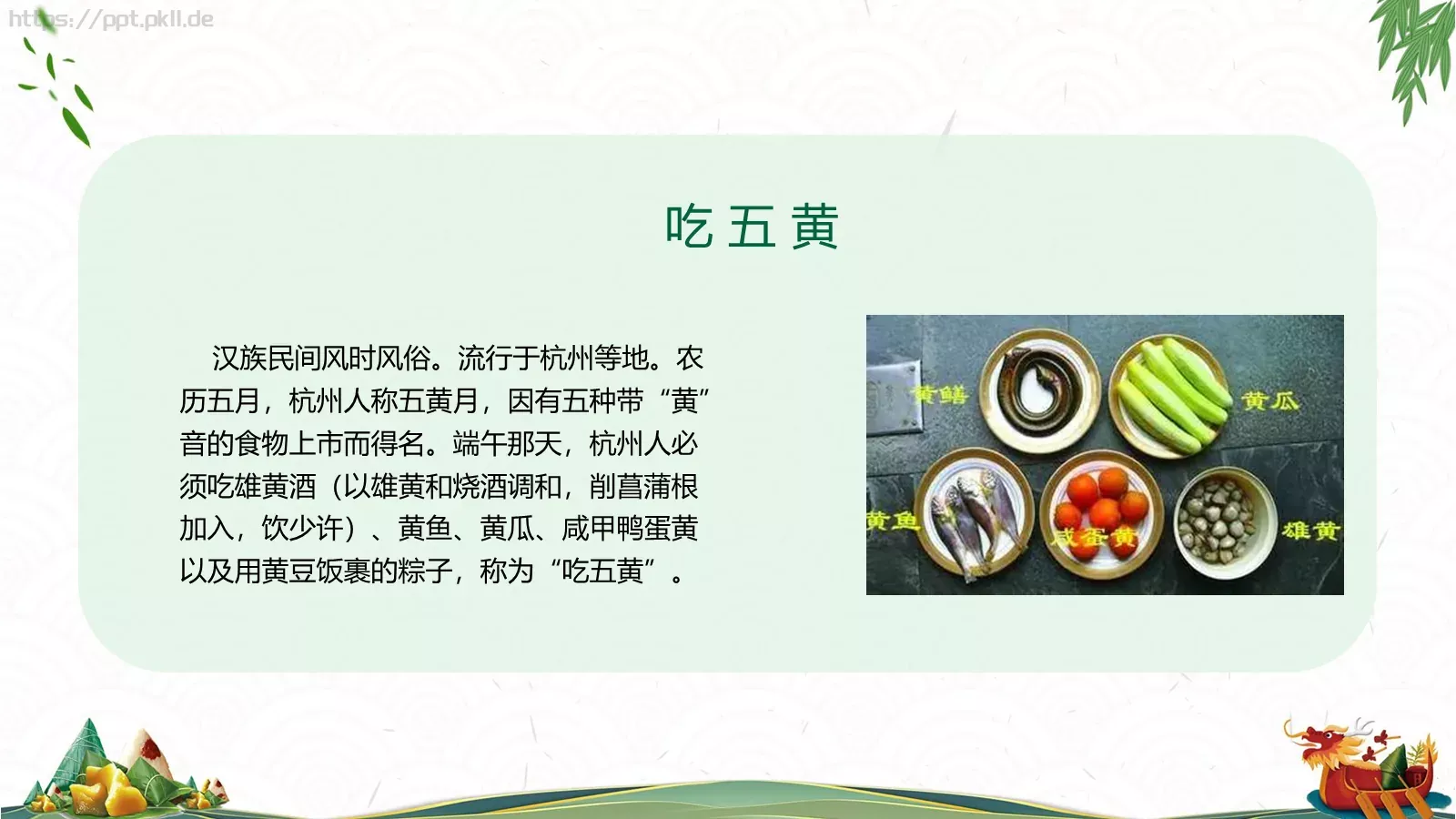 https://ppt.pkll.de

吃五黄

汉族民间风时风俗。流行于杭州等地。农历五月，杭州人称五黄月，因有五种带“黄”音的食物上市而得名。端午那天，杭州人必须吃雄黄酒（以雄黄和烧酒调和，削菖蒲根加入，饮少许）、黄鱼、黄瓜、咸甲鸭蛋黄以及用黄豆饭裹的粽子，称为“吃五黄”。

黄鳝

黄瓜

黄鱼

咸蛋黄

雄黄